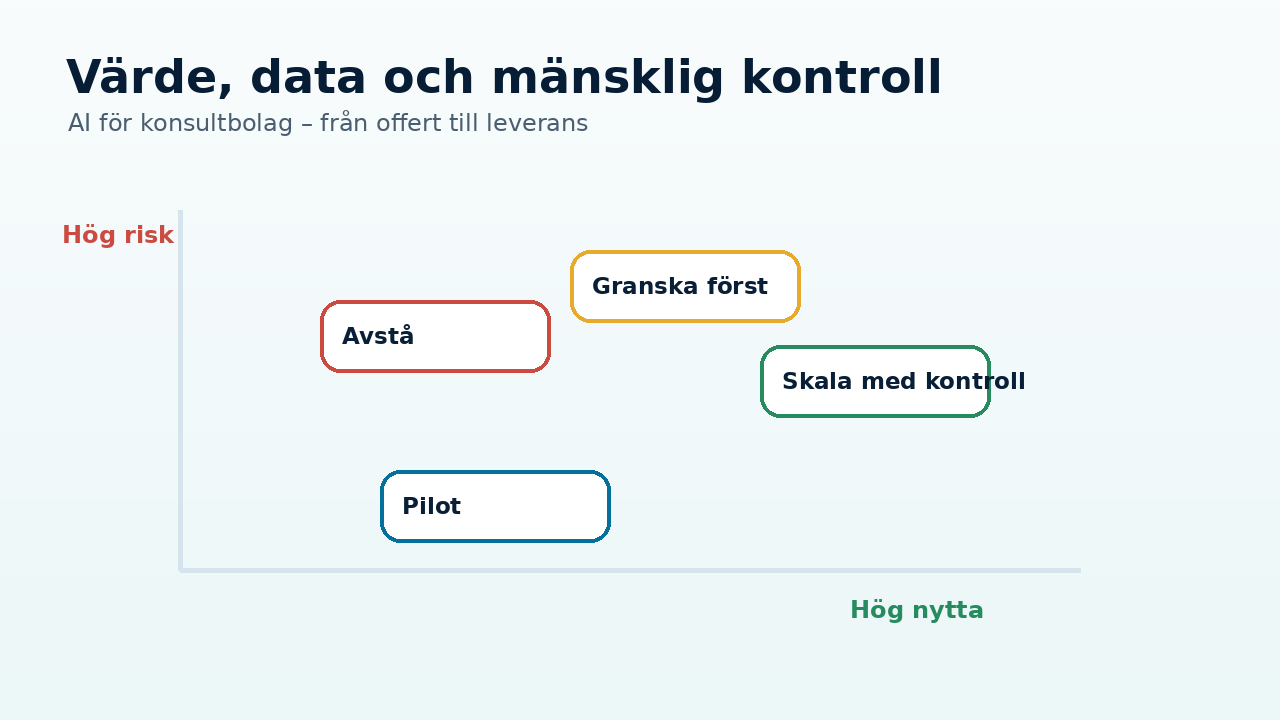 Värde, data och mänsklig kontroll

AI för konsultbolag – från offert till leverans

Hög risk

Granska först

Avstå

Skala med kontroll

Pilot

Hög nytta